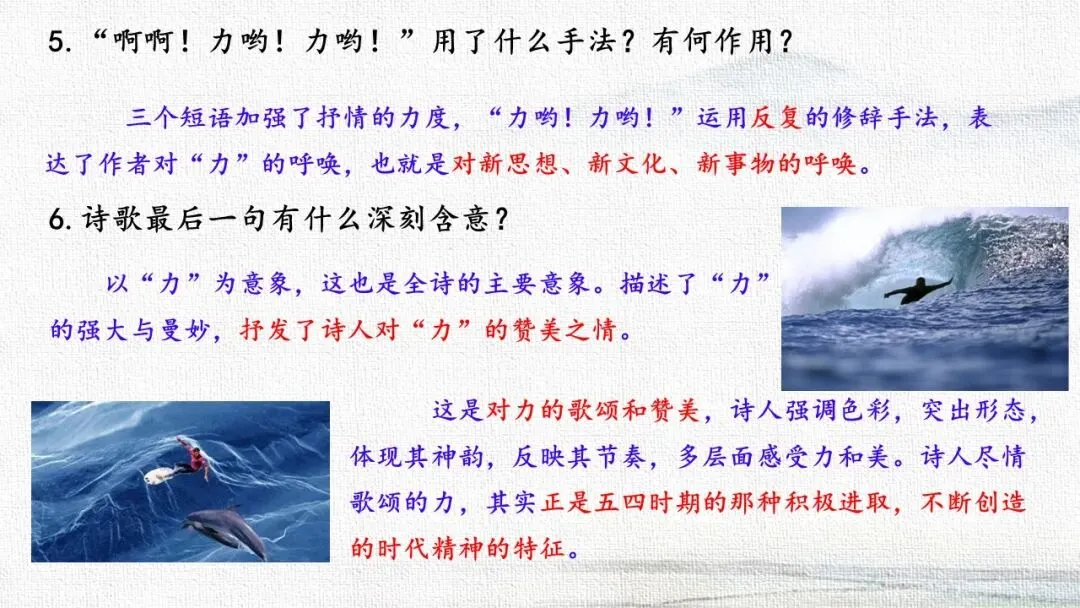 5.“啊啊！力哟！力哟！”用了什么手法？有何作用？

三个短语加强了抒情的力度，“力哟！力哟！”运用反复的修辞手法，表达了作者对“力”的呼唤，也就是对新思想、新文化、新事物的呼唤。

6.诗歌最后一句有什么深刻含意？

以“力”为意象，这也是全诗的主要意象。描述了“力”的强大与曼妙，抒发了诗人对“力”的赞美之情。

这是对力的歌颂和赞美，诗人强调色彩，突出形态，体现其神韵，反映其节奏，多层面感受力和美。诗人尽情歌颂的力，其实正是五四时期的那种积极进取，不断创造的时代精神的特征。